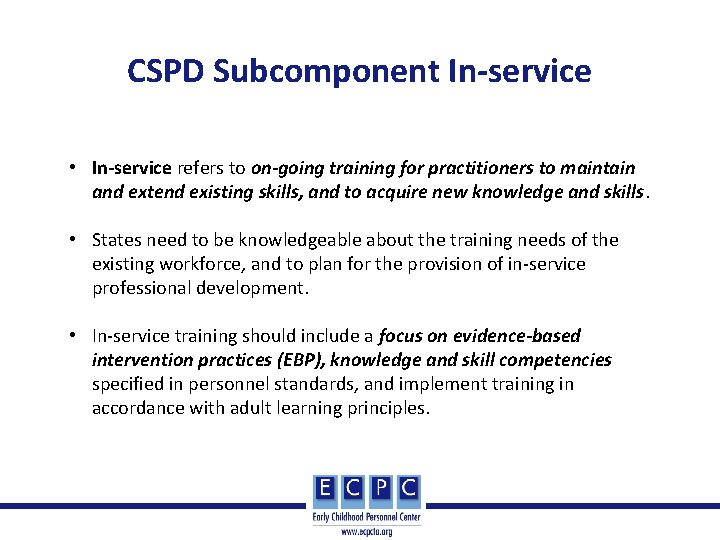 CSPD Subcomponent In-service

• In-service refers to on-going training for practitioners to maintain and extend existing skills, and to acquire new knowledge and skills.

• States need to be knowledgeable about the training needs of the existing workforce, and to plan for the provision of in-service professional development.

• In-service training should include a focus on evidence-based intervention practices (EBP), knowledge and skill competencies specified in personnel standards, and implement training in accordance with adult learning principles.

E C P C
Early Childhood Personnel Center
www.ecpcta.org